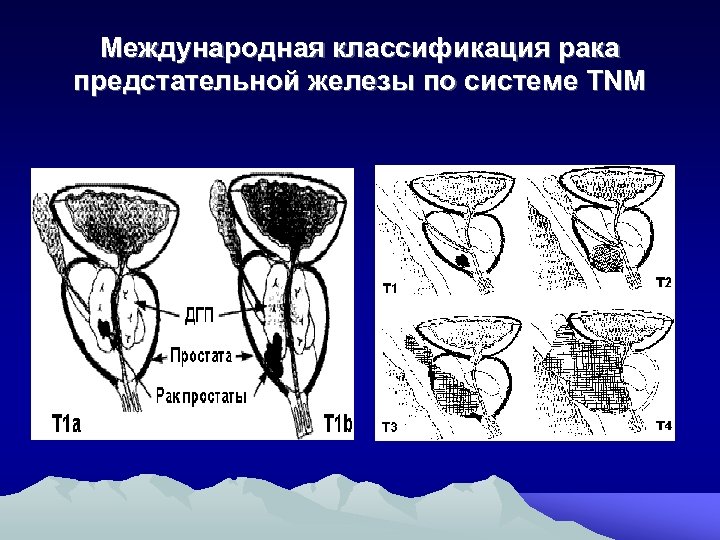 Международная классификация рака предстательной железы по системе TNM

ДГП
Простата
Рак простаты
T1a
T1b

T1
T2
T3
T4